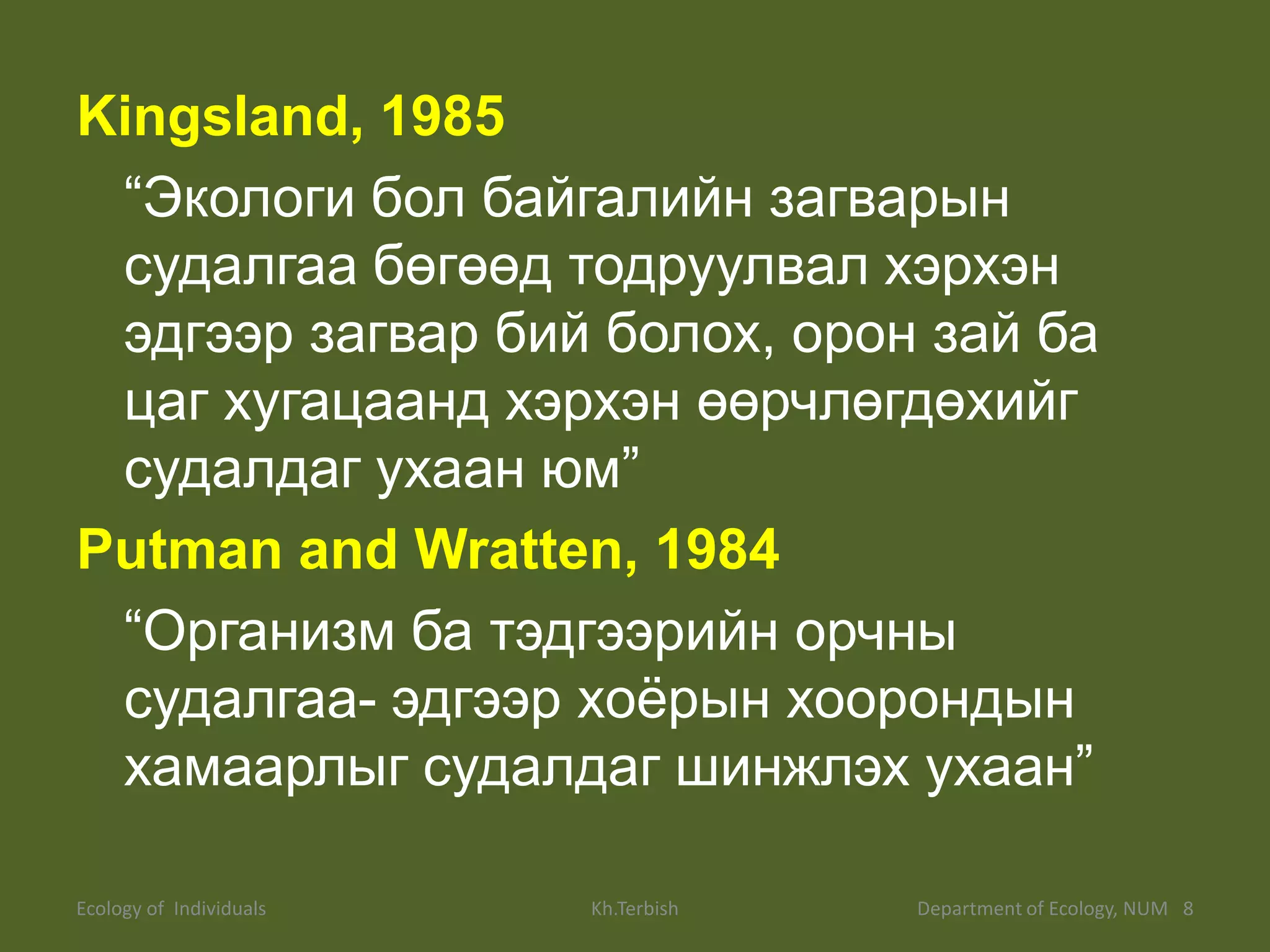 Kingsland, 1985

“Экологи бол байгалийн загварын судалгаа бөгөөд тодруулвал хэрхэн эдгээр загвар бий болох, орон зай ба цаг хугацаанд хэрхэн өөрчлөгдөхийг судалдаг ухаан юм”

Putman and Wratten, 1984

“Организм ба тэдгээрийн орчны судалгаа- эдгээр хоёрын хоорондын хамаарлыг судалдаг шинжлэх ухаан”

Ecology of Individuals

Kh.Terbish

Department of Ecology, NUM 8